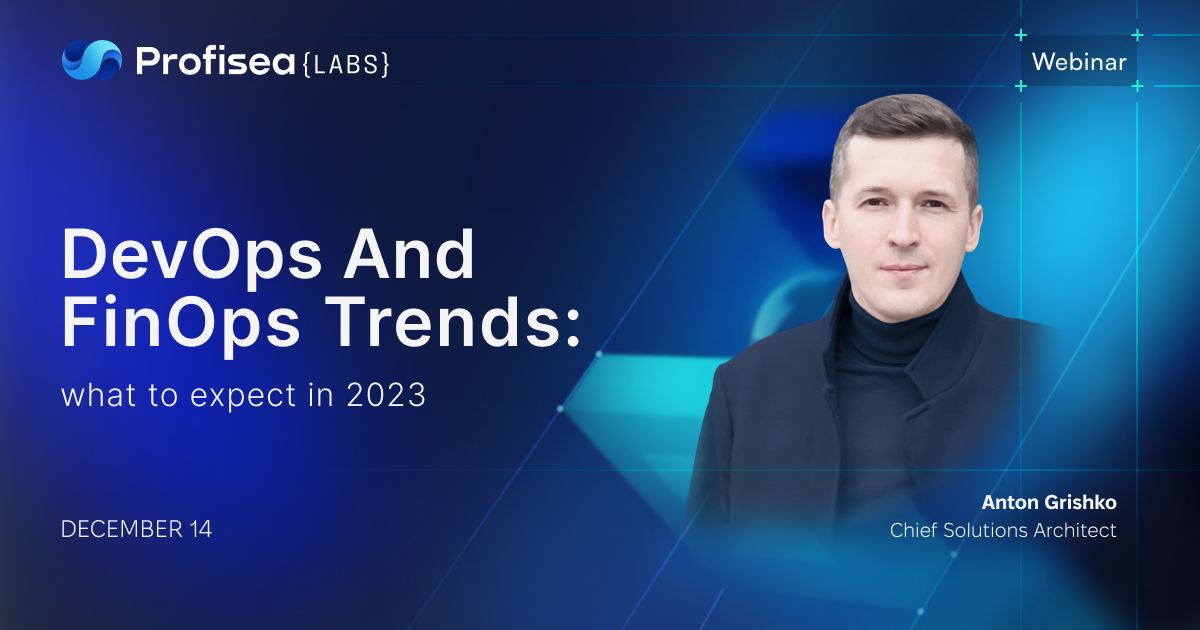 Profisea {LABS}

Webinar

DevOps And FinOps Trends:

what to expect in 2023

DECEMBER 14

Anton Grishko
Chief Solutions Architect